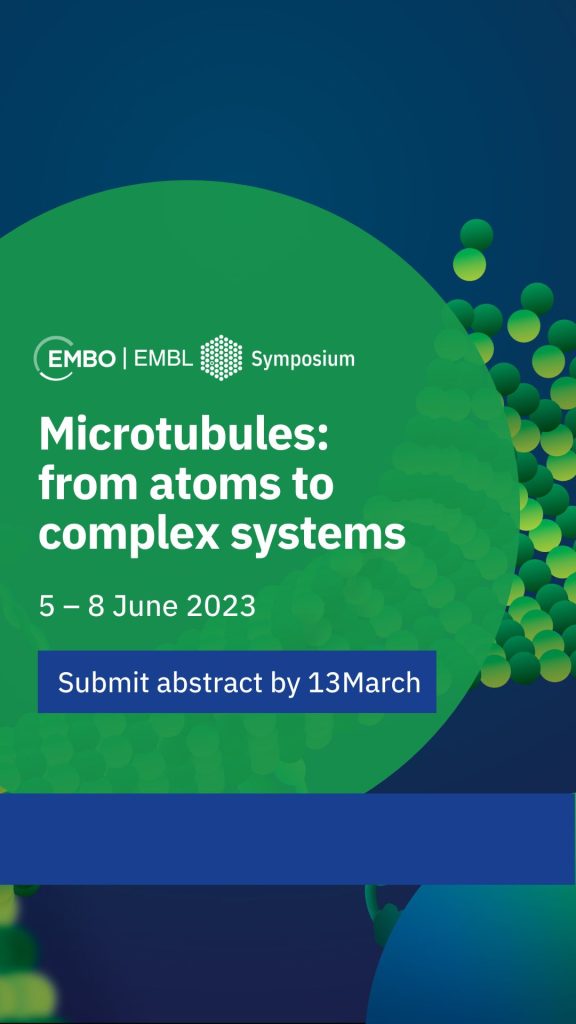 EMBO | EMBL Symposium

Microtubules: from atoms to complex systems

5 – 8 June 2023

Submit abstract by 13March